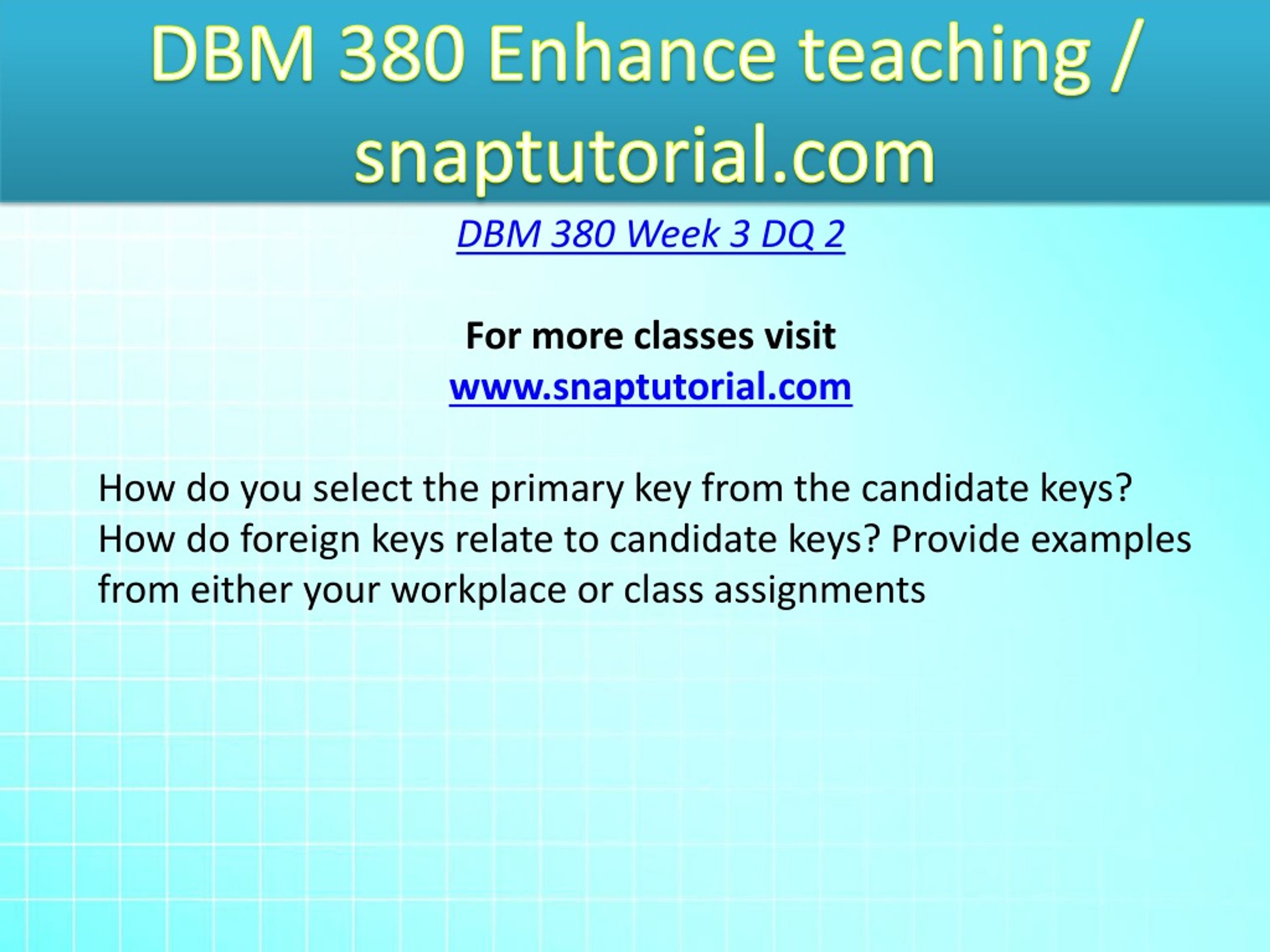 DBM 380 Enhance teaching / snaptutorial.com

DBM 380 Week 3 DQ 2

For more classes visit
www.snaptutorial.com

How do you select the primary key from the candidate keys? How do foreign keys relate to candidate keys? Provide examples from either your workplace or class assignments